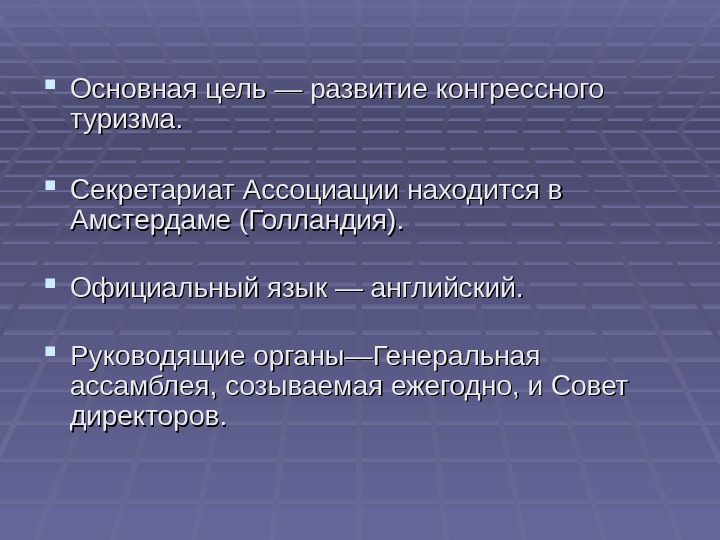 Основная цель — развитие конгрессного туризма.

Секретариат Ассоциации находится в Амстердаме (Голландия).

Официальный язык — английский.

Руководящие органы—Генеральная ассамблея, созываемая ежегодно, и Совет директоров.